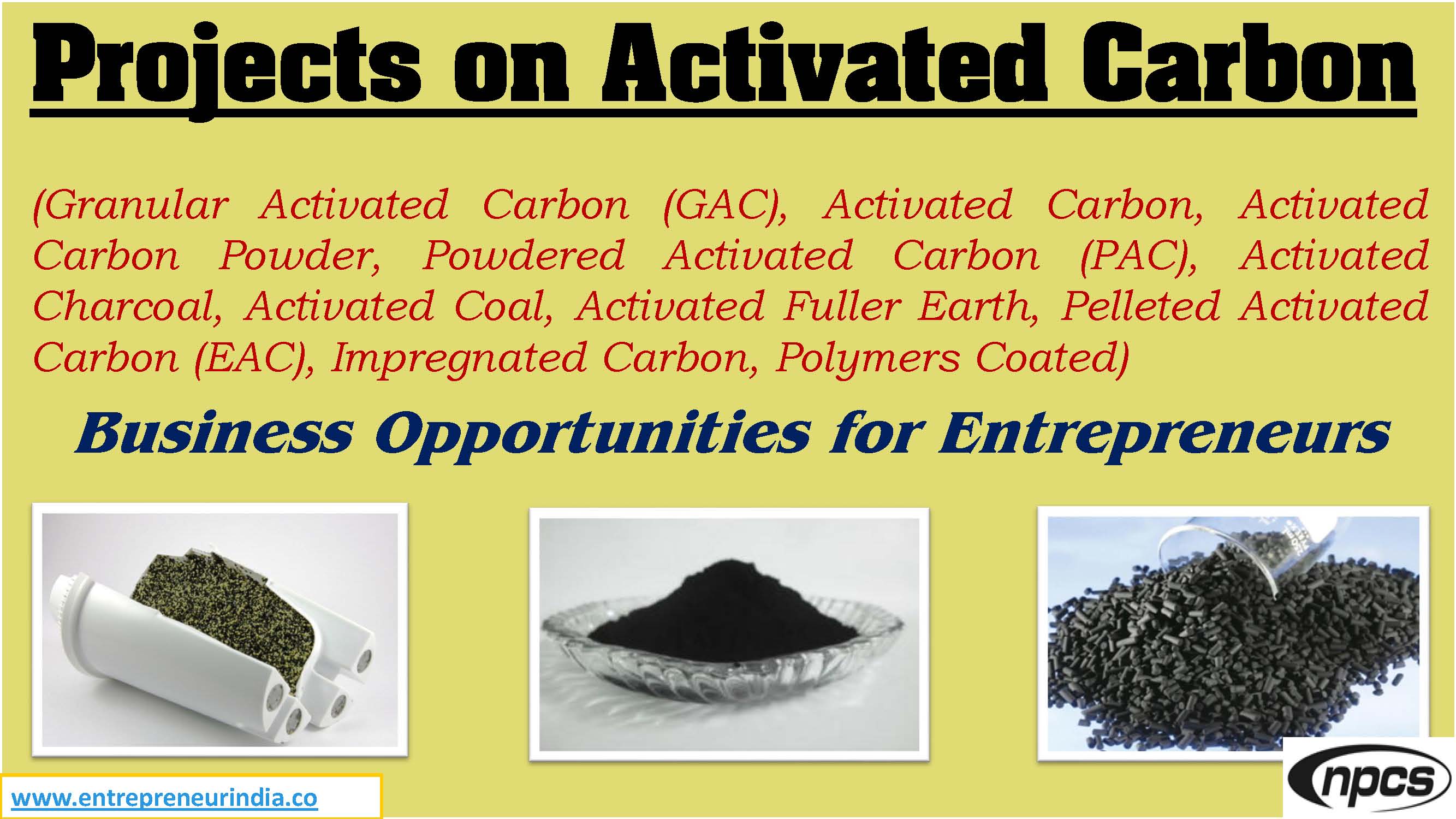 Projects on Activated Carbon

(Granular Activated Carbon (GAC), Activated Carbon, Activated Carbon Powder, Powdered Activated Carbon (PAC), Activated Charcoal, Activated Coal, Activated Fuller Earth, Pelleted Activated Carbon (EAC), Impregnated Carbon, Polymers Coated)

Business Opportunities for Entrepreneurs

www.entrepreneurindia.co

npcs